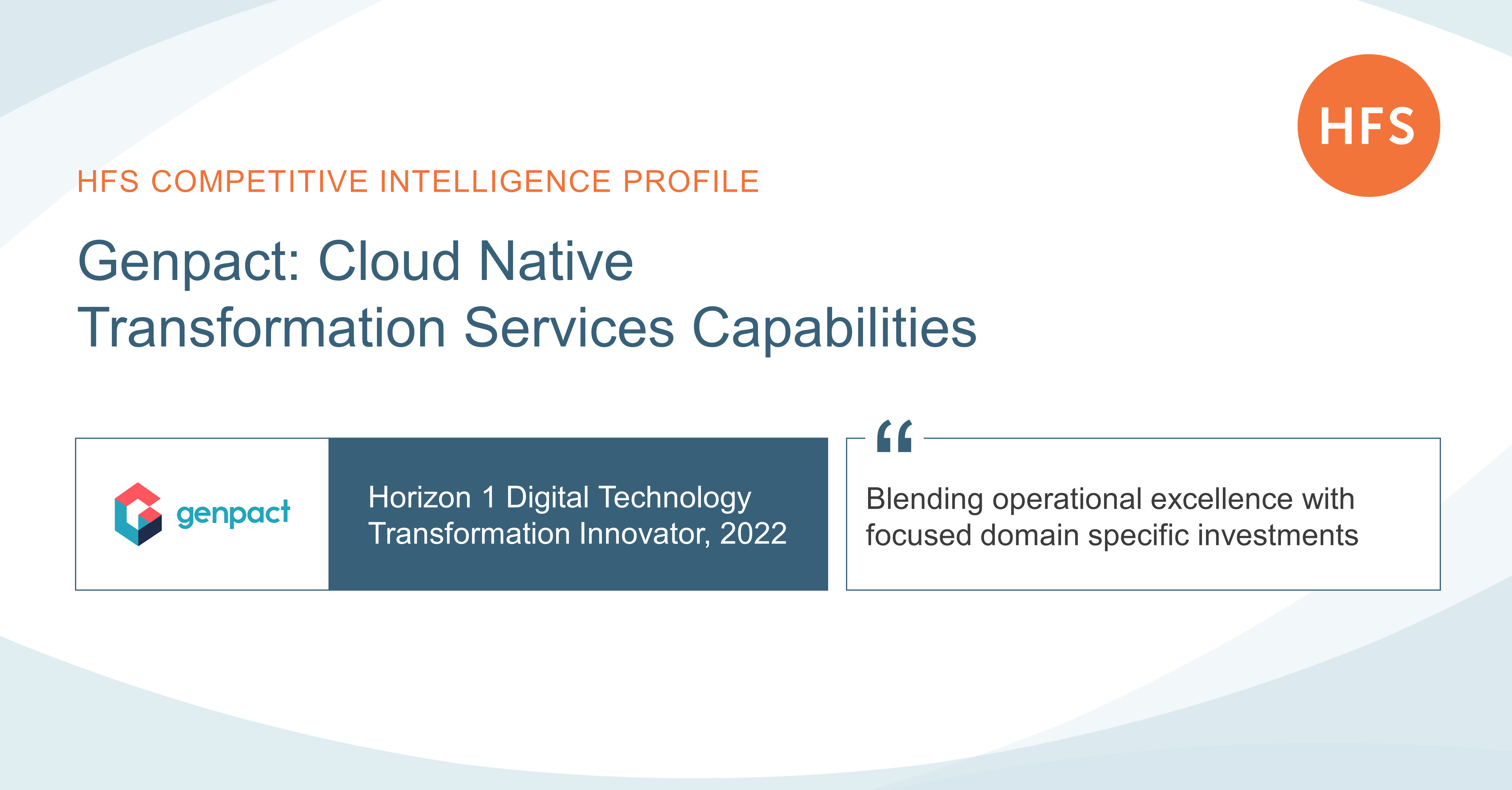 HFS

HFS COMPETITIVE INTELLIGENCE PROFILE

Genpact: Cloud Native Transformation Services Capabilities

genpact

Horizon 1 Digital Technology Transformation Innovator, 2022

“

Blending operational excellence with focused domain specific investments